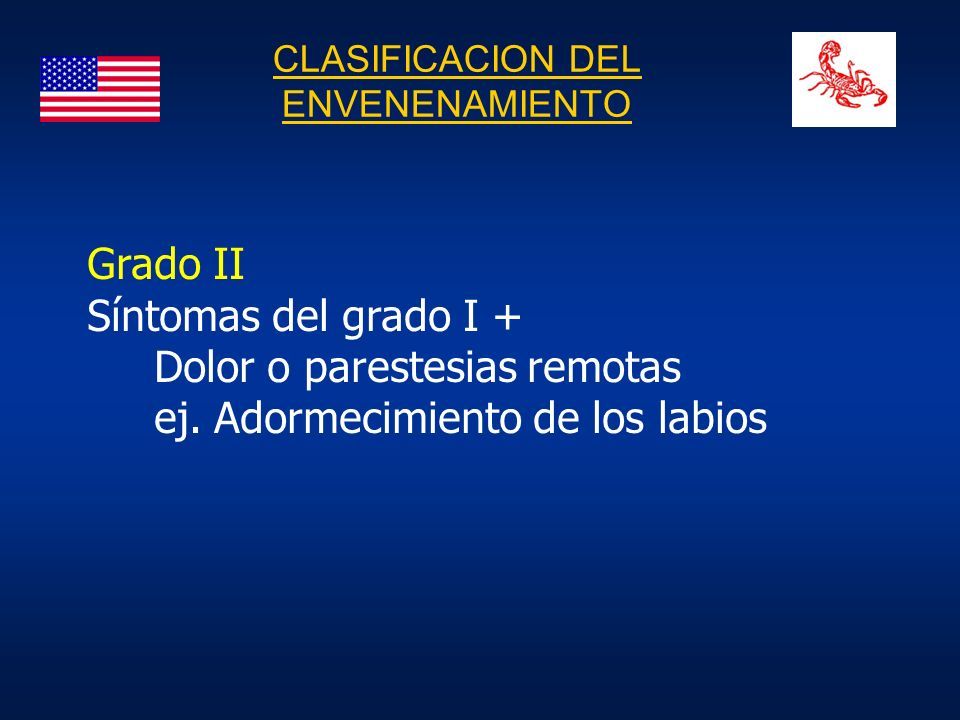 CLASIFICACION DEL ENVENENAMIENTO

Grado II
Síntomas del grado I +
Dolor o parestesias remotas
ej. Adormecimiento de los labios